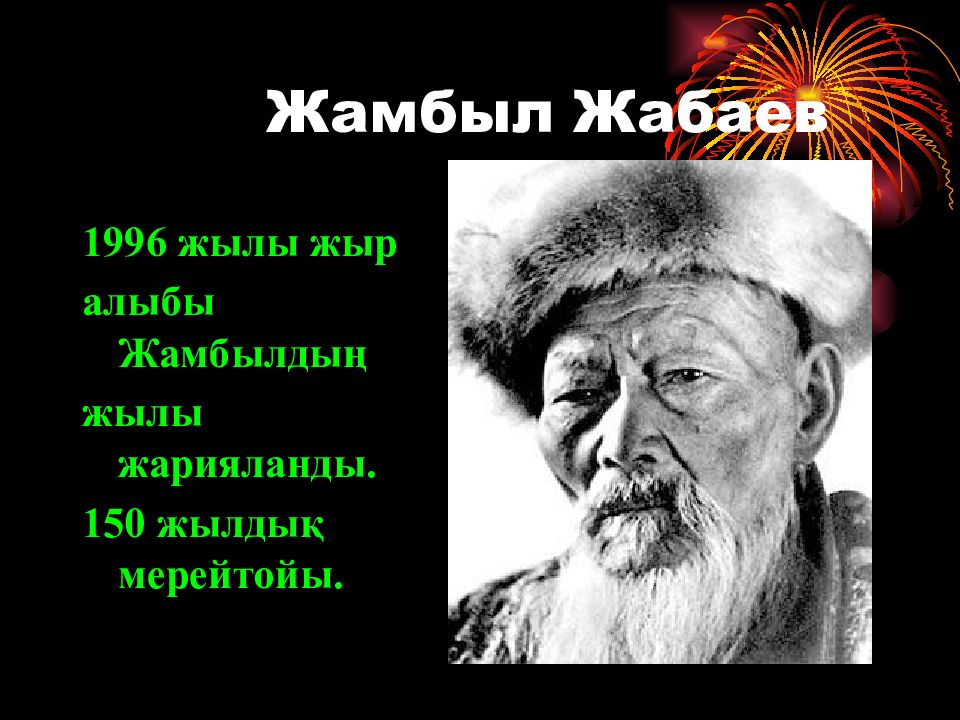 Жамбыл Жабаев

1996 жылы жыр алыбы Жамбылдың жылы жарияланды.

150 жылдық мерейтойы.